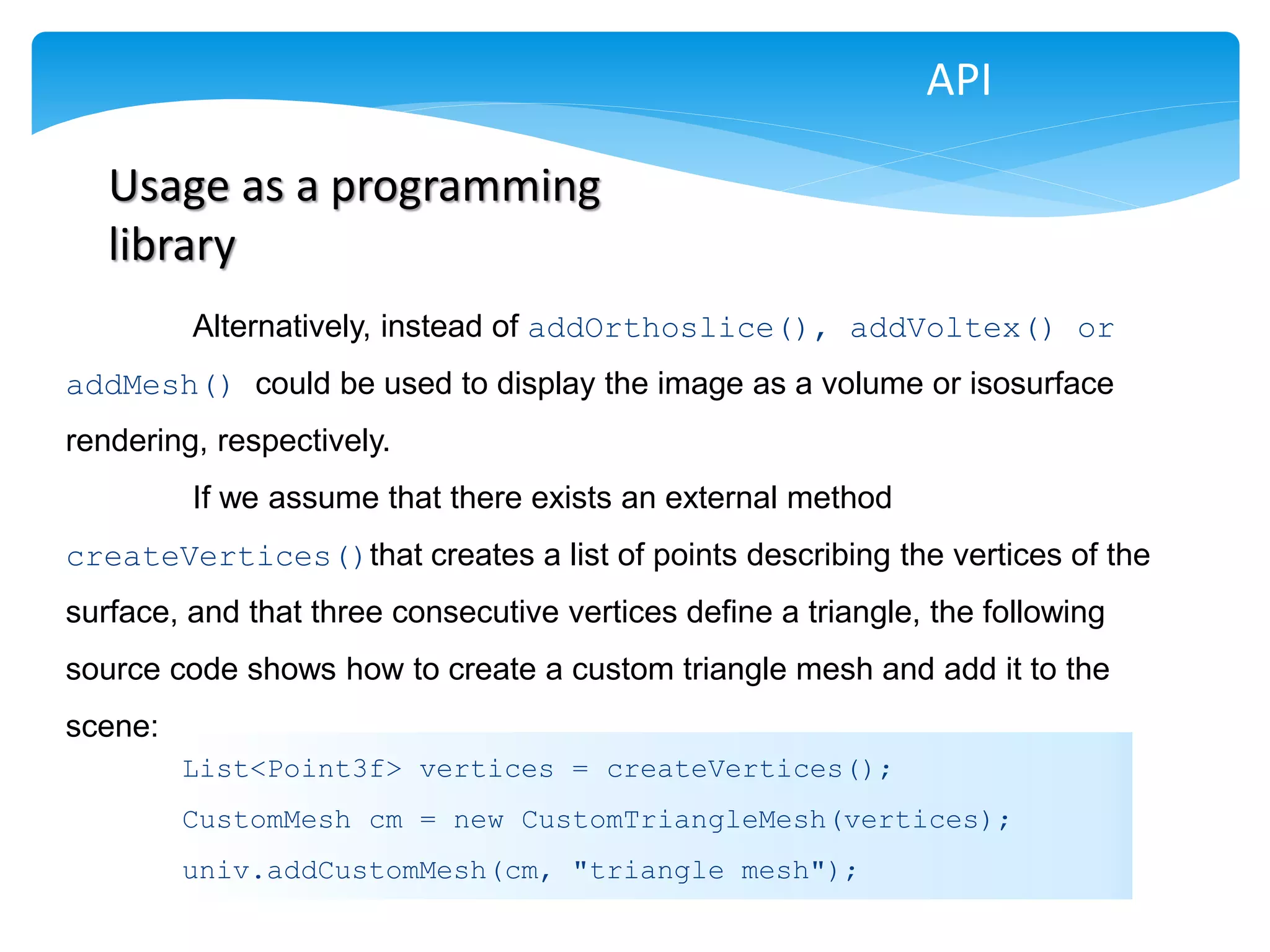 API

Usage as a programming library

Alternatively, instead of addOrthoslice(), addVoltex() or addMesh() could be used to display the image as a volume or isosurface rendering, respectively.

If we assume that there exists an external method createVertices() that creates a list of points describing the vertices of the surface, and that three consecutive vertices define a triangle, the following source code shows how to create a custom triangle mesh and add it to the scene:

List<Point3f> vertices = createVertices();
CustomMesh cm = new CustomTriangleMesh(vertices);
univ.addCustomMesh(cm, "triangle mesh");